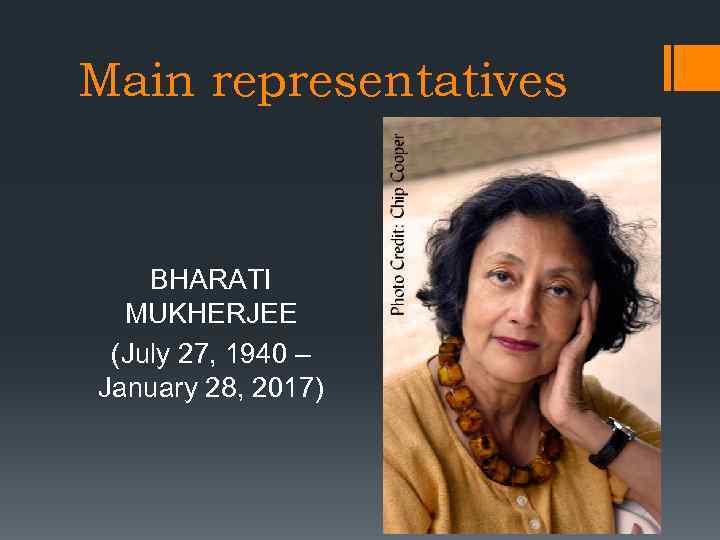 Main representatives

BHARATI MUKHERJEE
(July 27, 1940 – January 28, 2017)

Photo Credit: Chip Cooper